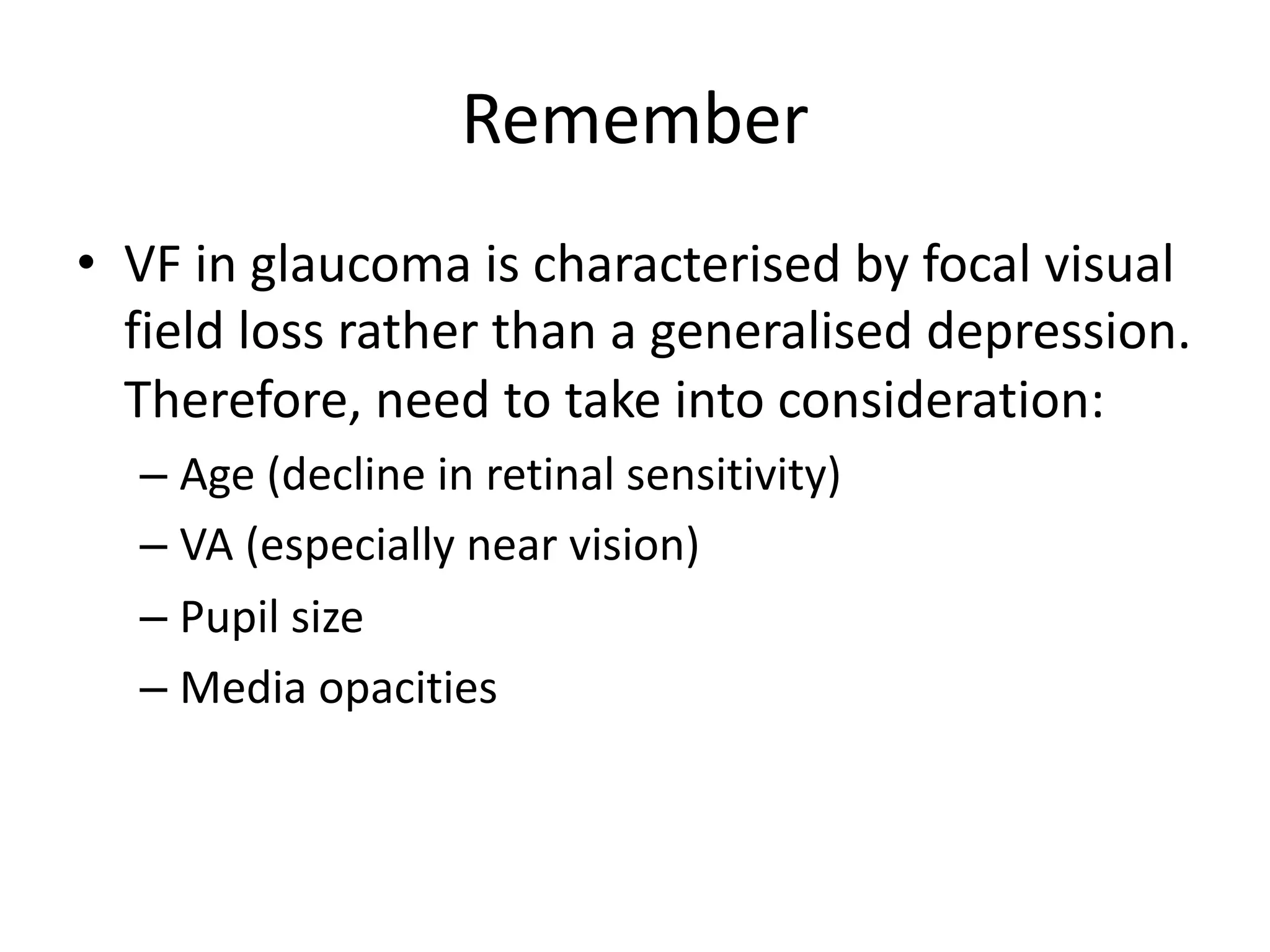 Remember

• VF in glaucoma is characterised by focal visual field loss rather than a generalised depression. Therefore, need to take into consideration:
– Age (decline in retinal sensitivity)
– VA (especially near vision)
– Pupil size
– Media opacities